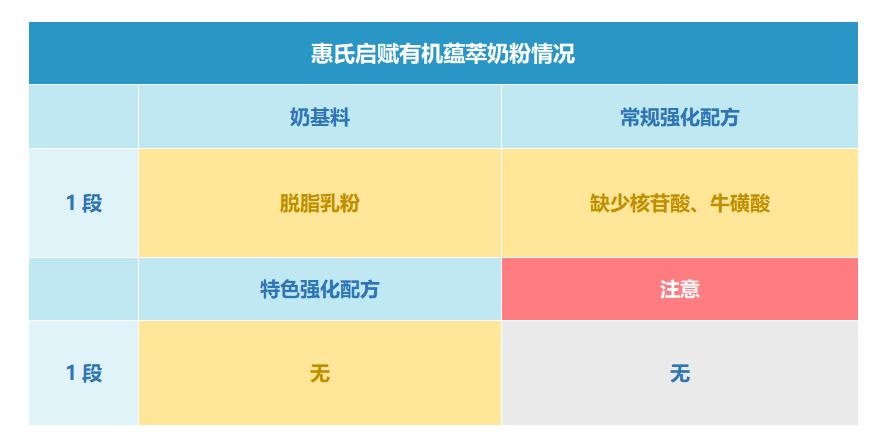 惠氏启赋有机蕴萃奶粉情况

|  | 奶基料 | 常规强化配方 |
|---|---|---|
| 1 段 | 脱脂乳粉 | 缺少核苷酸、牛磺酸 |
|  | 特色强化配方 | 注意 |
| 1 段 | 无 | 无 |